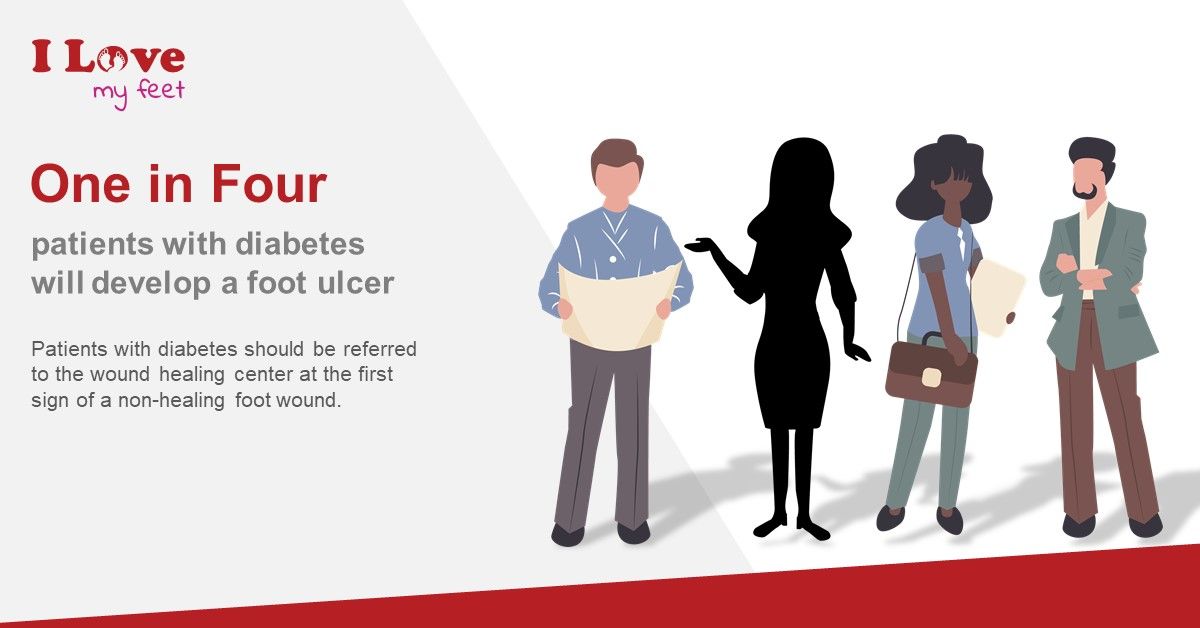 I Love
my feet

One in Four

patients with diabetes will develop a foot ulcer

Patients with diabetes should be referred to the wound healing center at the first sign of a non-healing foot wound.